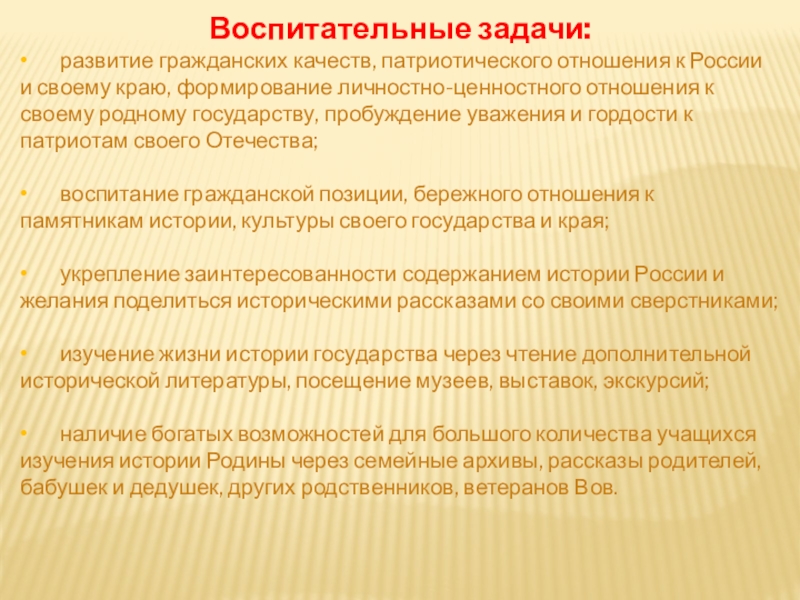 Воспитательные задачи:

• развитие гражданских качеств, патриотического отношения к России и своему краю, формирование личностно-ценностного отношения к своему родному государству, пробуждение уважения и гордости к патриотам своего Отечества;

• воспитание гражданской позиции, бережного отношения к памятникам истории, культуры своего государства и края;

• укрепление заинтересованности содержанием истории России и желания поделиться историческими рассказами со своими сверстниками;

• изучение жизни истории государства через чтение дополнительной исторической литературы, посещение музеев, выставок, экскурсий;

• наличие богатых возможностей для большого количества учащихся изучения истории Родины через семейные архивы, рассказы родителей, бабушек и дедушек, других родственников, ветеранов Вов.